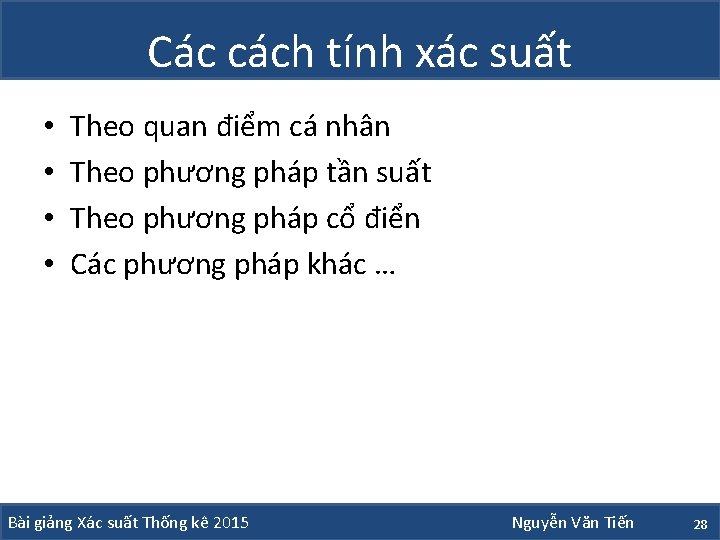 Các cách tính xác suất

• Theo quan điểm cá nhân
• Theo phương pháp tần suất
• Theo phương pháp cổ điển
• Các phương pháp khác …

Bài giảng Xác suất Thống kê 2015

Nguyễn Văn Tiến

28